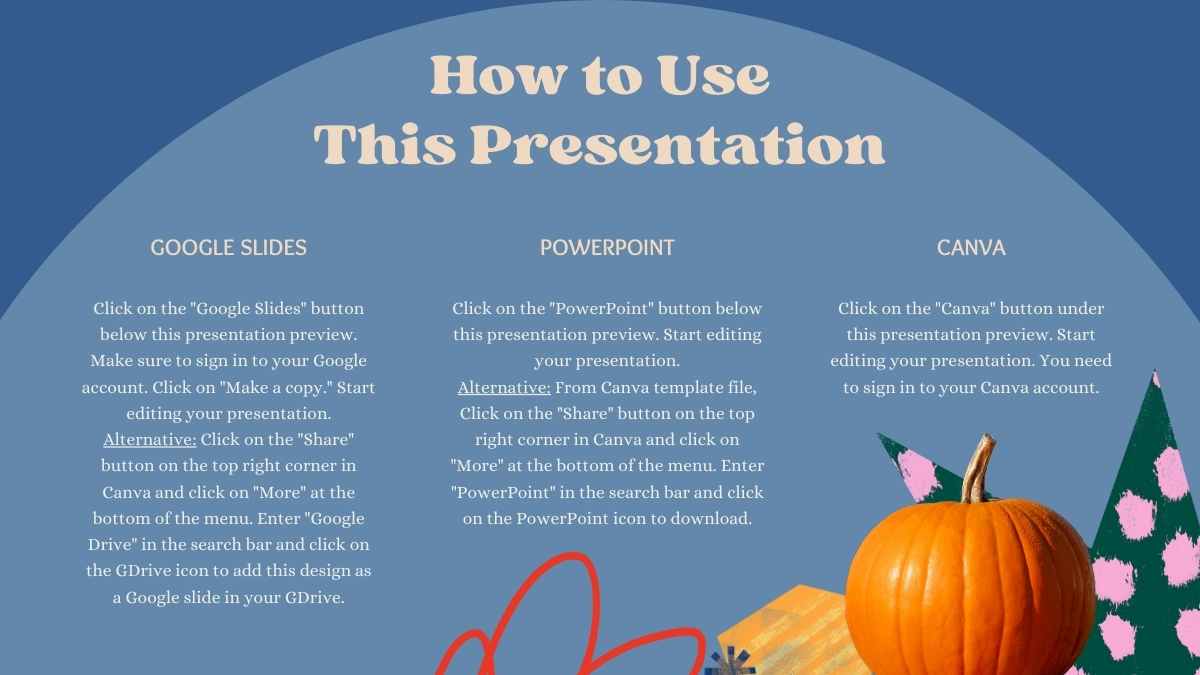 How to Use
This Presentation

GOOGLE SLIDES

Click on the "Google Slides" button below this presentation preview. Make sure to sign in to your Google account. Click on "Make a copy." Start editing your presentation.
Alternative: Click on the "Share" button on the top right corner in Canva and click on "More" at the bottom of the menu. Enter "Google Drive" in the search bar and click on the GDrive icon to add this design as a Google slide in your GDrive.

POWERPOINT

Click on the "PowerPoint" button below this presentation preview. Start editing your presentation.
Alternative: From Canva template file, Click on the "Share" button on the top right corner in Canva and click on "More" at the bottom of the menu. Enter "PowerPoint" in the search bar and click on the PowerPoint icon to download.

CANVA

Click on the "Canva" button under this presentation preview. Start editing your presentation. You need to sign in to your Canva account.